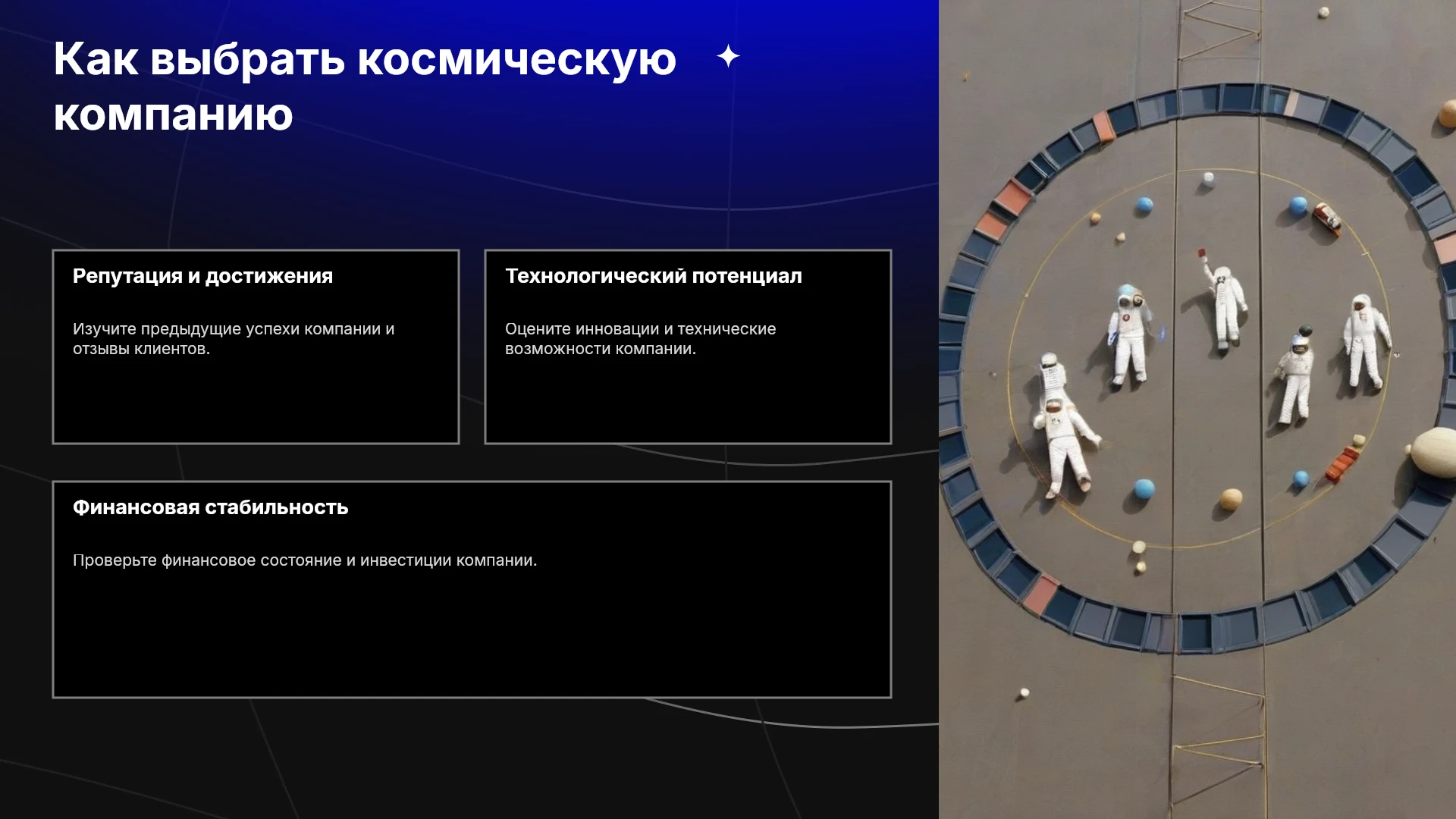 Как выбрать космическую компанию

Репутация и достижения

Изучите предыдущие успехи компании и отзывы клиентов.

Технологический потенциал

Оцените инновации и технические возможности компании.

Финансовая стабильность

Проверьте финансовое состояние и инвестиции компании.